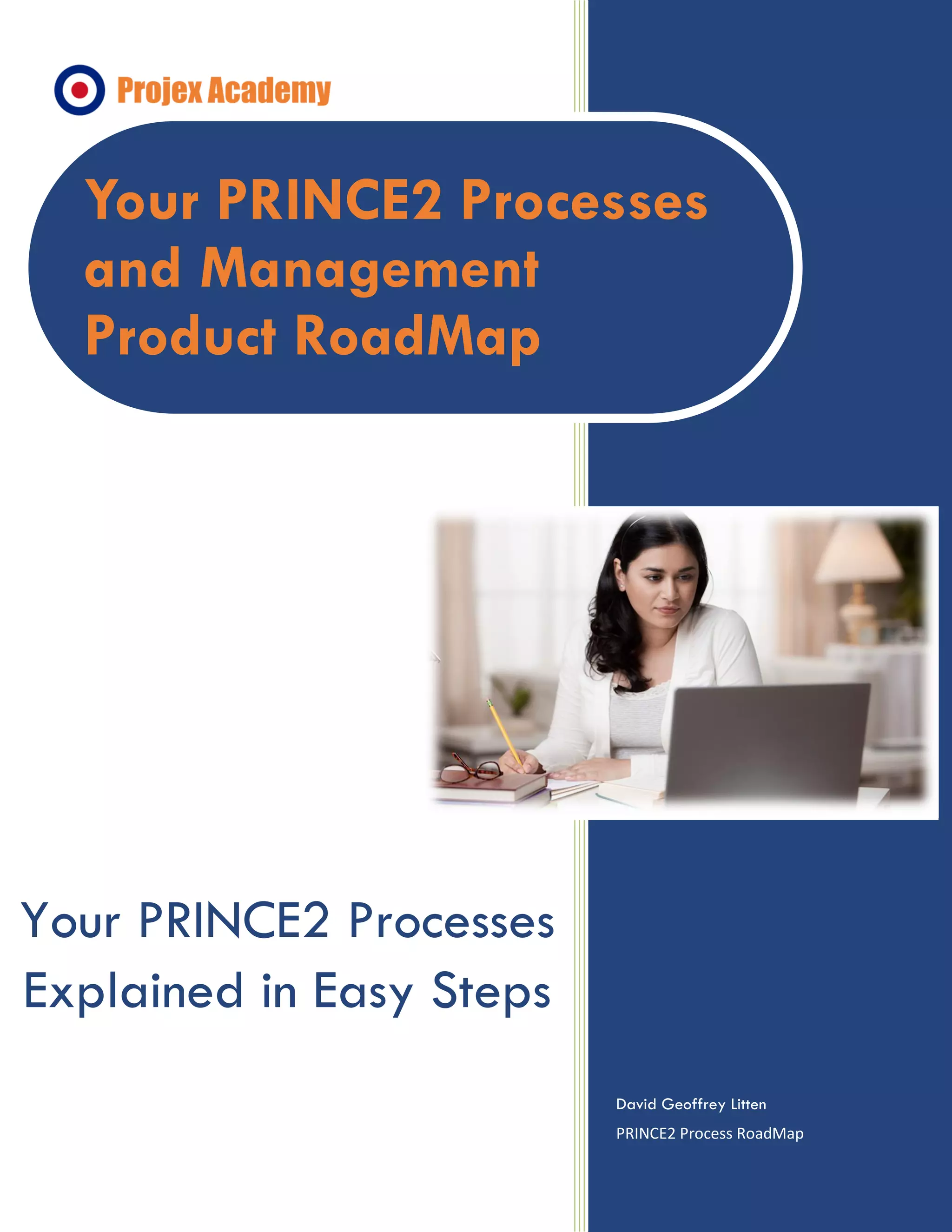 Projex Academy

Your PRINCE2 Processes and Management Product RoadMap

Your PRINCE2 Processes Explained in Easy Steps

David Geoffrey Litten

PRINCE2 Process RoadMap